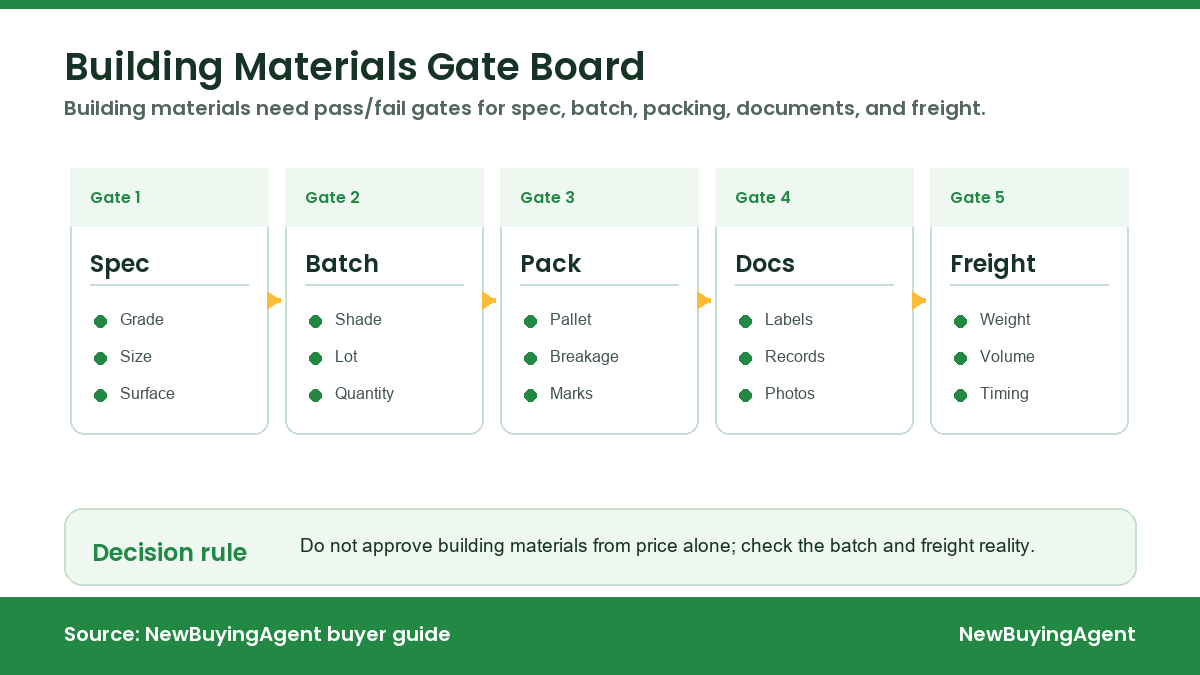 Building Materials Gate Board

Building materials need pass/fail gates for spec, batch, packing, documents, and freight.

Gate 1

Spec

Grade
Size
Surface

Gate 2

Batch

Shade
Lot
Quantity

Gate 3

Pack

Pallet
Breakage
Marks

Gate 4

Docs

Labels
Records
Photos

Gate 5

Freight

Weight
Volume
Timing

Decision rule

Do not approve building materials from price alone; check the batch and freight reality.

Source: NewBuyingAgent buyer guide

NewBuyingAgent